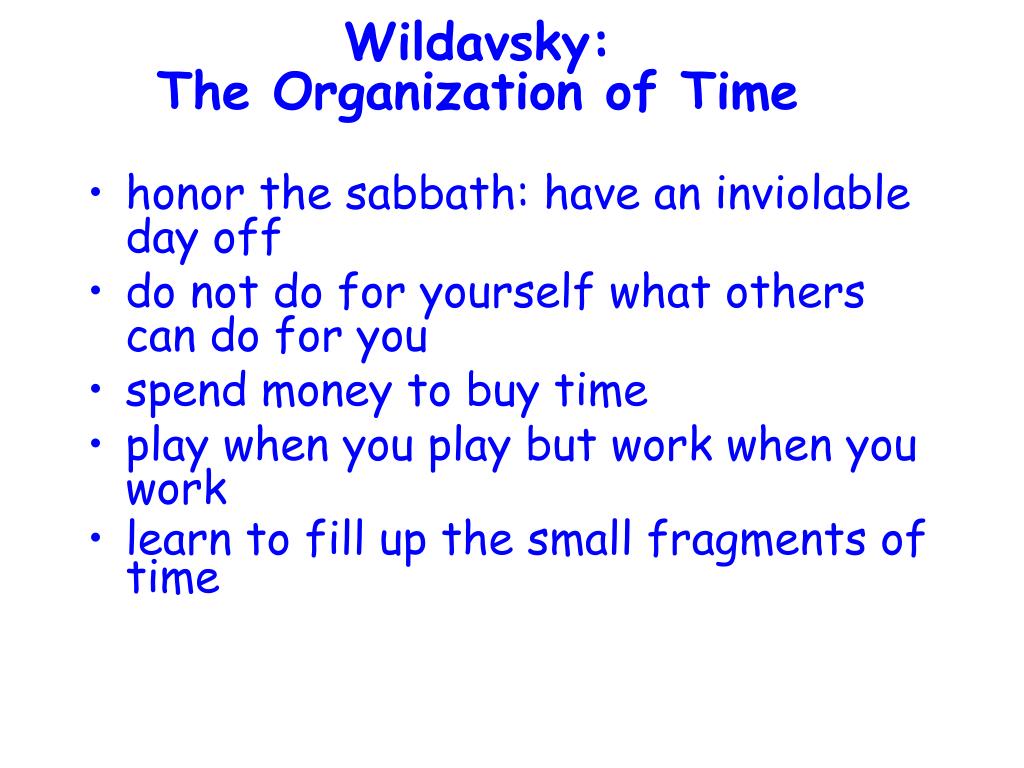 Wildavsky:
The Organization of Time

• honor the sabbath: have an inviolable day off
• do not do for yourself what others can do for you
• spend money to buy time
• play when you play but work when you work
• learn to fill up the small fragments of time